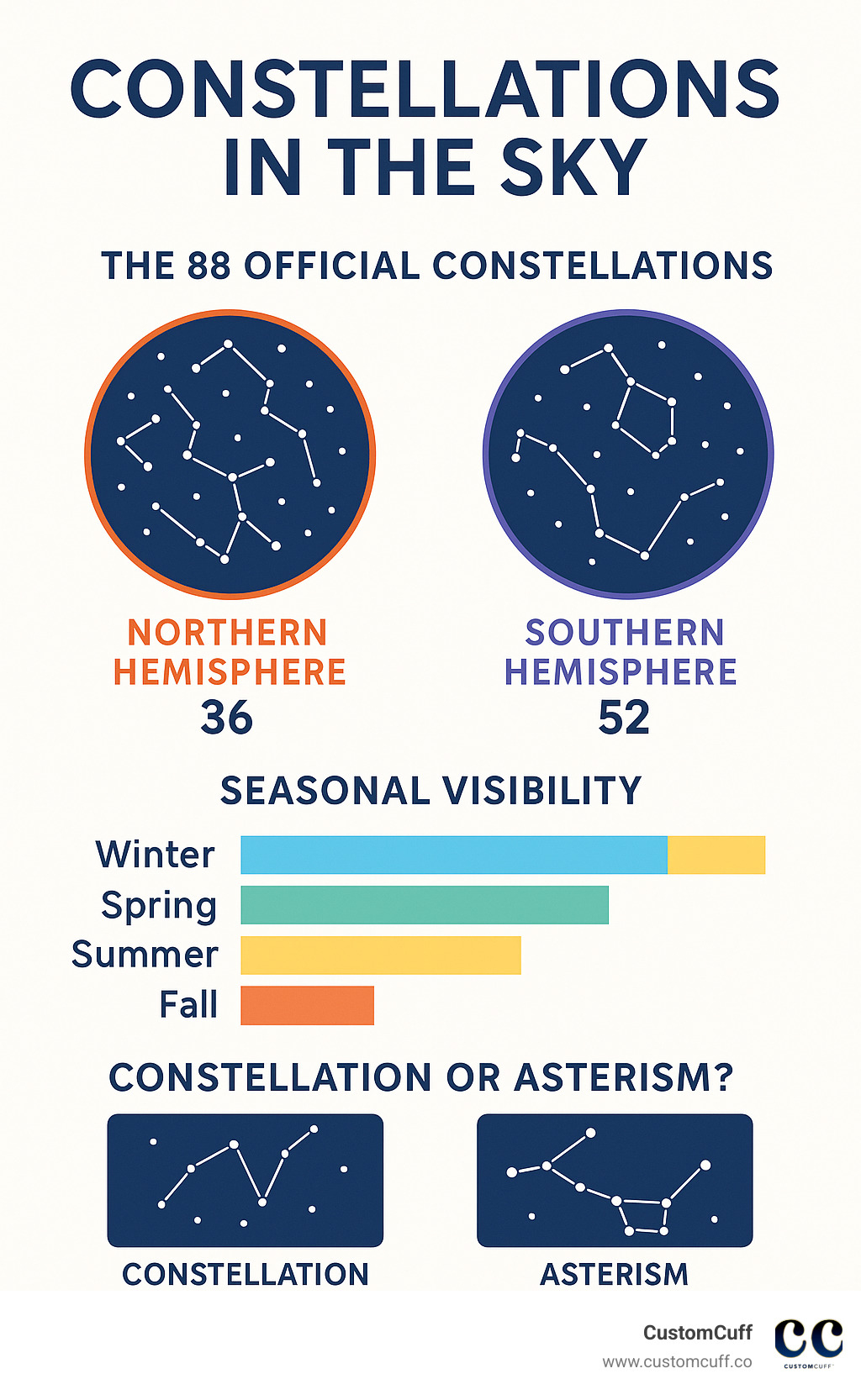 CONSTELLATIONS IN THE SKY

THE 88 OFFICIAL CONSTELLATIONS

NORTHERN HEMISPHERE
36

SOUTHERN HEMISPHERE
52

SEASONAL VISIBILITY

Winter
Spring
Summer
Fall

CONSTELLATION OR ASTERISM?

CONSTELLATION

ASTERISM

CustomCuff
www.customcuff.co

CC
CUSTOMCUFF